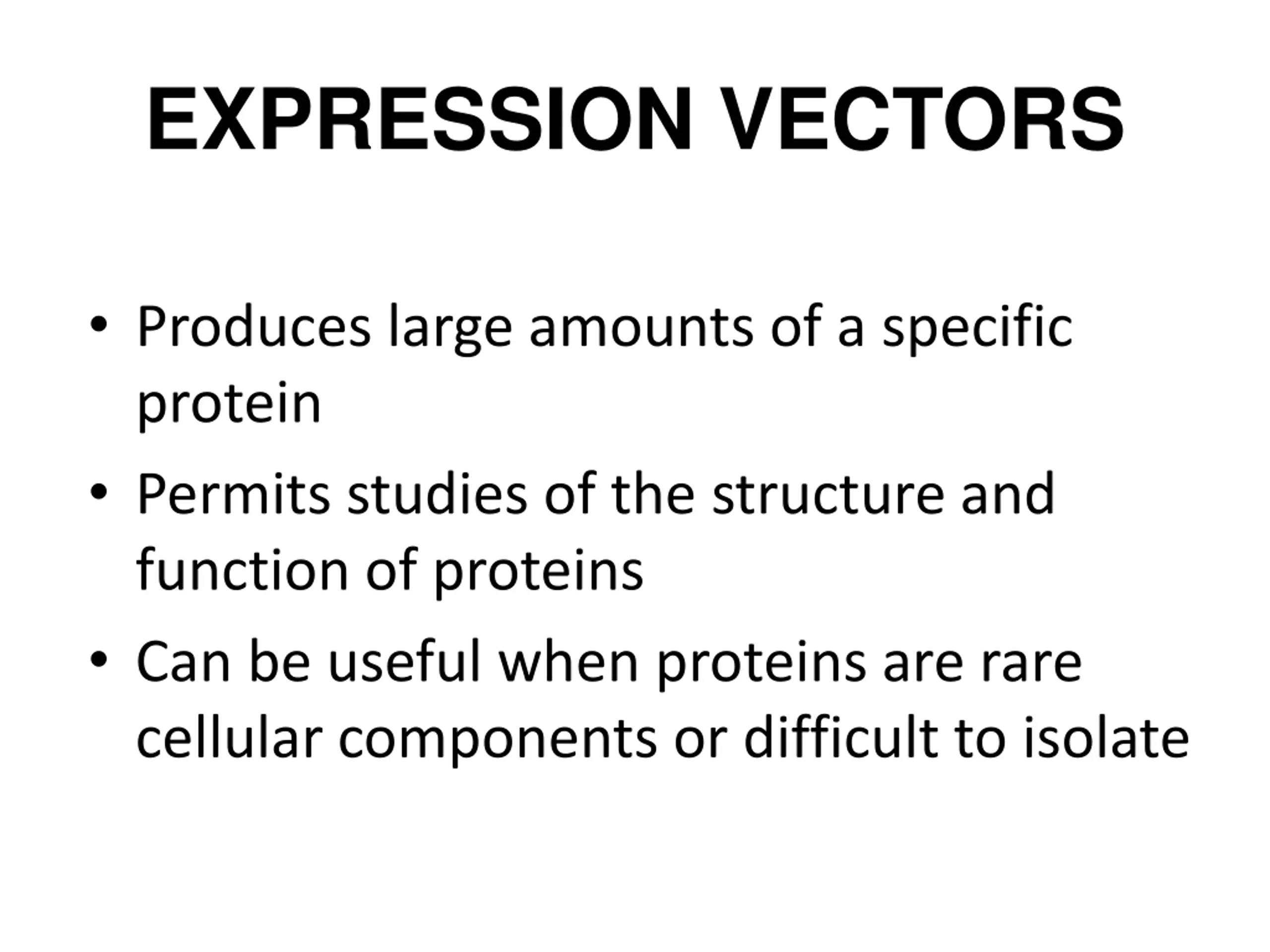 EXPRESSION VECTORS

• Produces large amounts of a specific protein

• Permits studies of the structure and function of proteins

• Can be useful when proteins are rare cellular components or difficult to isolate